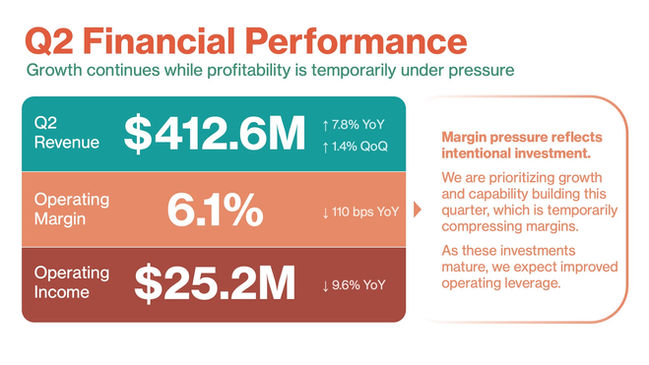 Q2 Financial Performance

Growth continues while profitability is temporarily under pressure

Q2 Revenue $412.6M ↑ 7.8% YoY ↑ 1.4% QoQ

Operating Margin 6.1% ↓ 110 bps YoY

Operating Income $25.2M ↓ 9.6% YoY

Margin pressure reflects intentional investment.

We are prioritizing growth and capability building this quarter, which is temporarily compressing margins.

As these investments mature, we expect improved operating leverage.